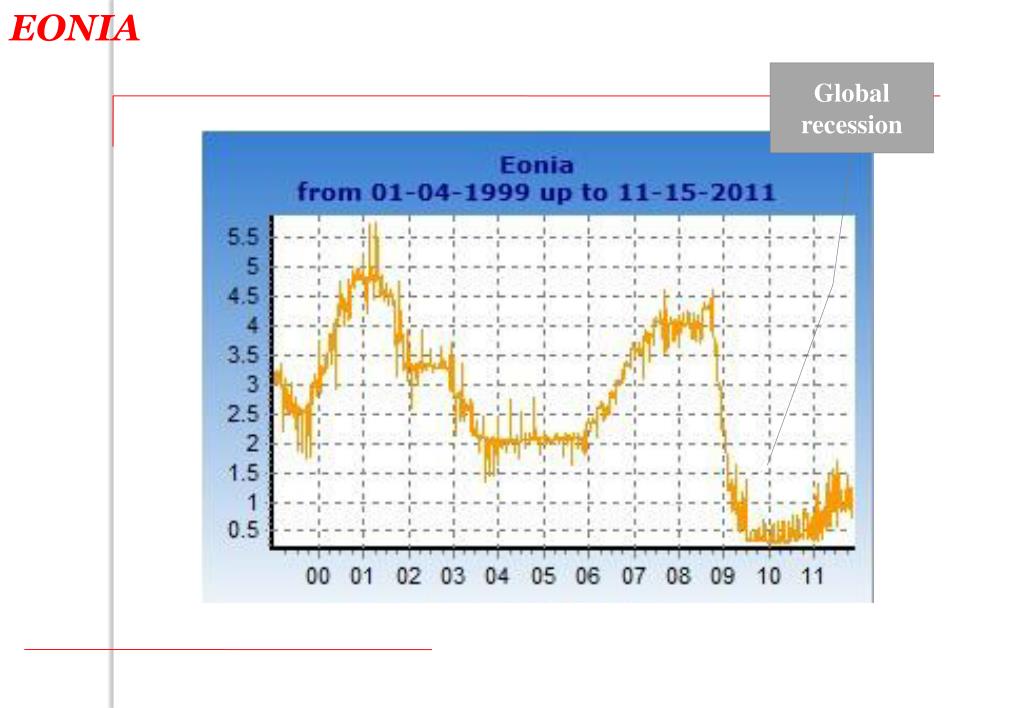 EONIA

Global recession

Eonia
from 01-04-1999 up to 11-15-2011

5.5
5
4.5
4
3.5
3
2.5
2
1.5
1
0.5

00 01 02 03 04 05 06 07 08 09 10 11